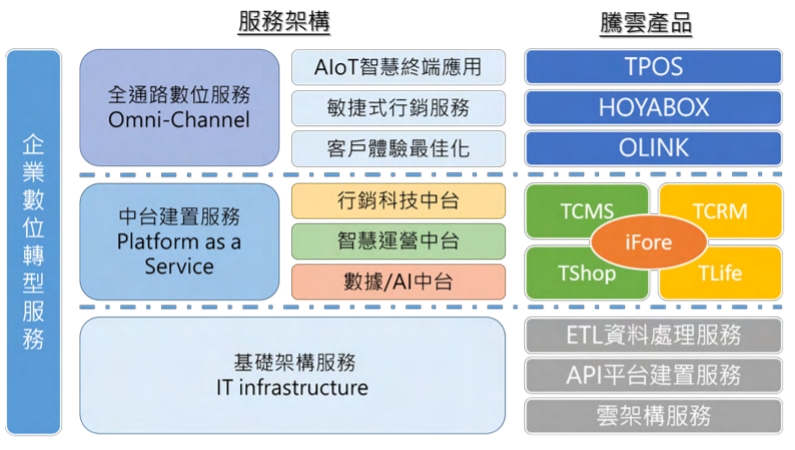 服務架構

騰雲產品

企業數位轉型服務

全通路數位服務
Omni-Channel

AIoT智慧終端應用

敏捷式行銷服務

客戶體驗最佳化

TPOS

HOYABOX

OLINK

中台建置服務
Platform as a Service

行銷科技中台

智慧運營中台

數據/AI中台

TCMS

TCRM

iFore

TShop

TLife

基礎架構服務
IT infrastructure

ETL資料處理服務

API平台建置服務

雲架構服務